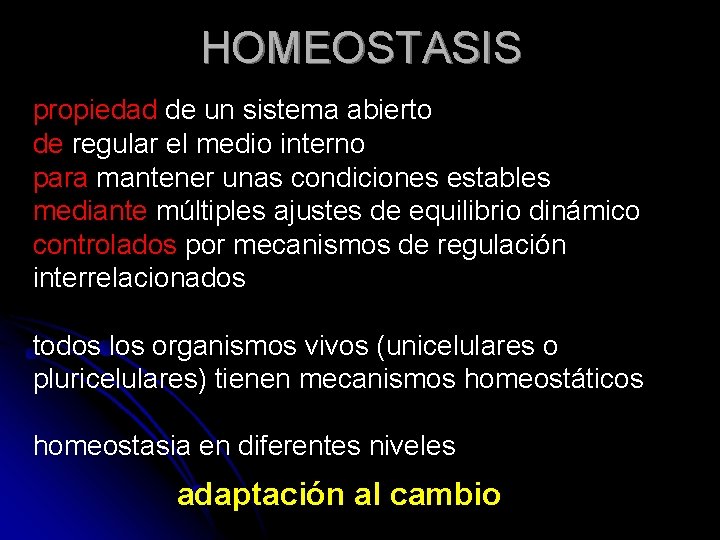 HOMEOSTASIS

propiedad de un sistema abierto de regular el medio interno para mantener unas condiciones estables mediante múltiples ajustes de equilibrio dinámico controlados por mecanismos de regulación interrelacionados

todos los organismos vivos (unicelulares o pluricelulares) tienen mecanismos homeostáticos

homeostasia en diferentes niveles

adaptación al cambio